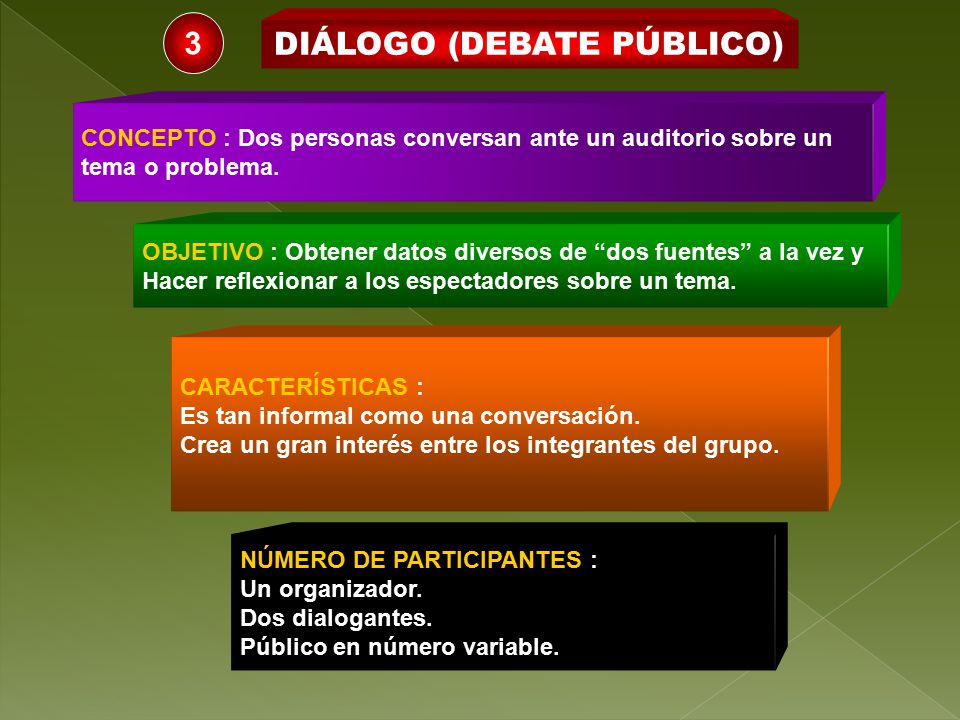 3

DIÁLOGO (DEBATE PÚBLICO)

CONCEPTO : Dos personas conversan ante un auditorio sobre un tema o problema.

OBJETIVO : Obtener datos diversos de “dos fuentes” a la vez y Hacer reflexionar a los espectadores sobre un tema.

CARACTERÍSTICAS :
Es tan informal como una conversación.
Crea un gran interés entre los integrantes del grupo.

NÚMERO DE PARTICIPANTES :
Un organizador.
Dos dialogantes.
Público en número variable.